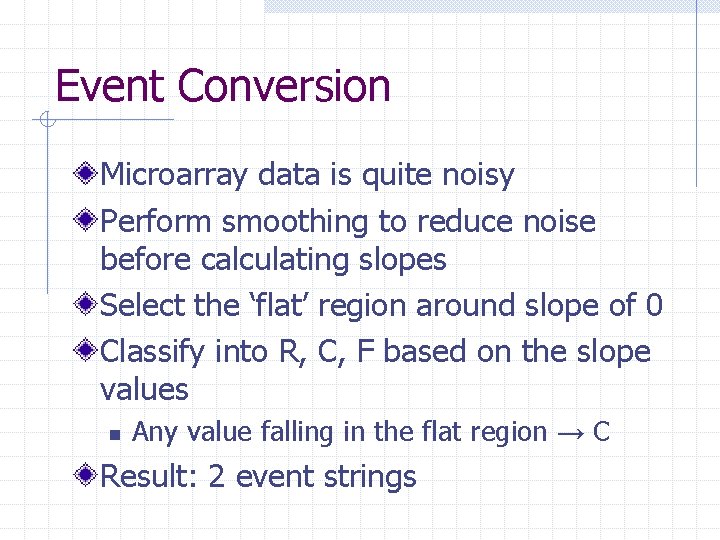 Event Conversion

Microarray data is quite noisy

Perform smoothing to reduce noise before calculating slopes

Select the ‘flat’ region around slope of 0

Classify into R, C, F based on the slope values

Any value falling in the flat region → C

Result: 2 event strings